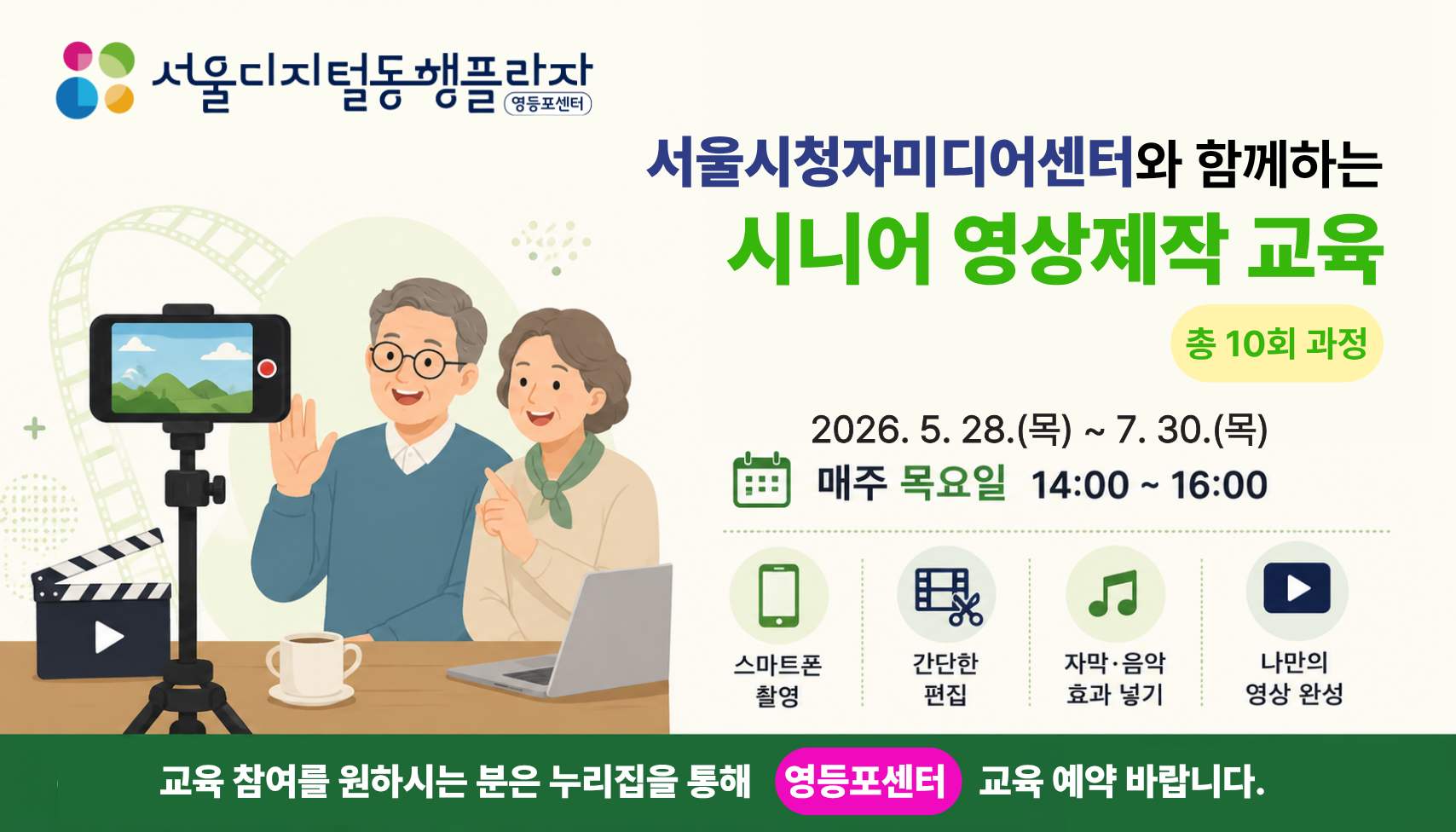 서울디지털동행플라자 영등포센터

서울시청자미디어센터와 함께하는
시니어 영상제작 교육

총 10회 과정

2026. 5. 28.(목) ~ 7. 30.(목)
매주 목요일 14:00 ~ 16:00

스마트폰 촬영

간단한 편집

자막·음악 효과 넣기

나만의 영상 완성

교육 참여를 원하시는 분은 누리집을 통해 영등포센터 교육 예약 바랍니다.